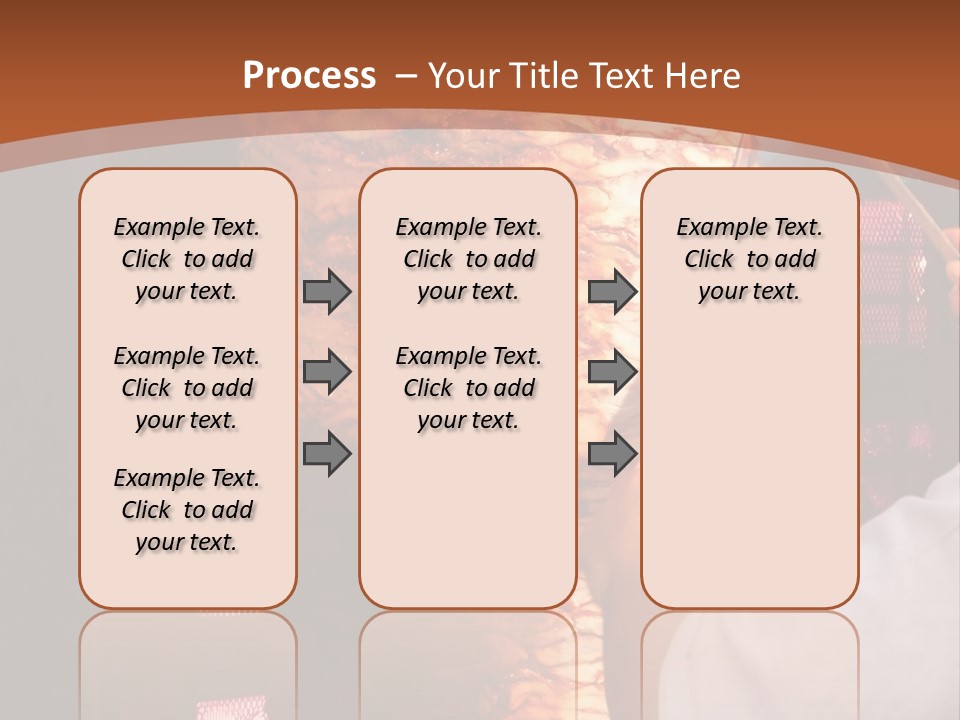 Process – Your Title Text Here

Example Text. Click to add your text.

Example Text. Click to add your text.

Example Text. Click to add your text.

Example Text. Click to add your text.

Example Text. Click to add your text.

Example Text. Click to add your text.